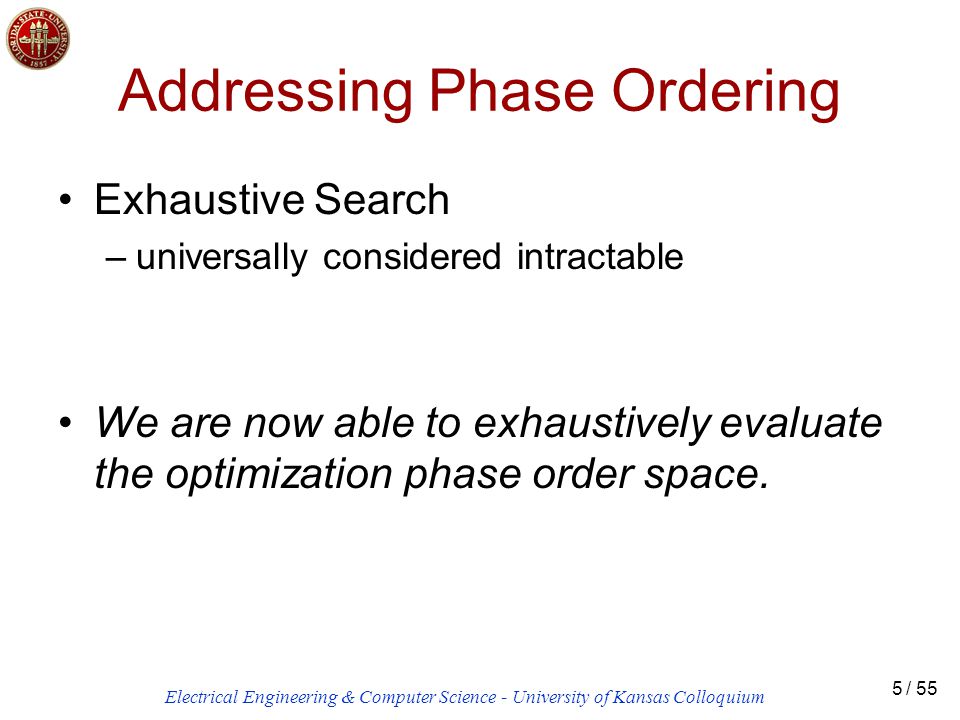 FLORIDA STATE UNIVERSITY 1851

Addressing Phase Ordering

• Exhaustive Search
– universally considered intractable

• We are now able to exhaustively evaluate the optimization phase order space.

Electrical Engineering & Computer Science - University of Kansas Colloquium

5 / 55